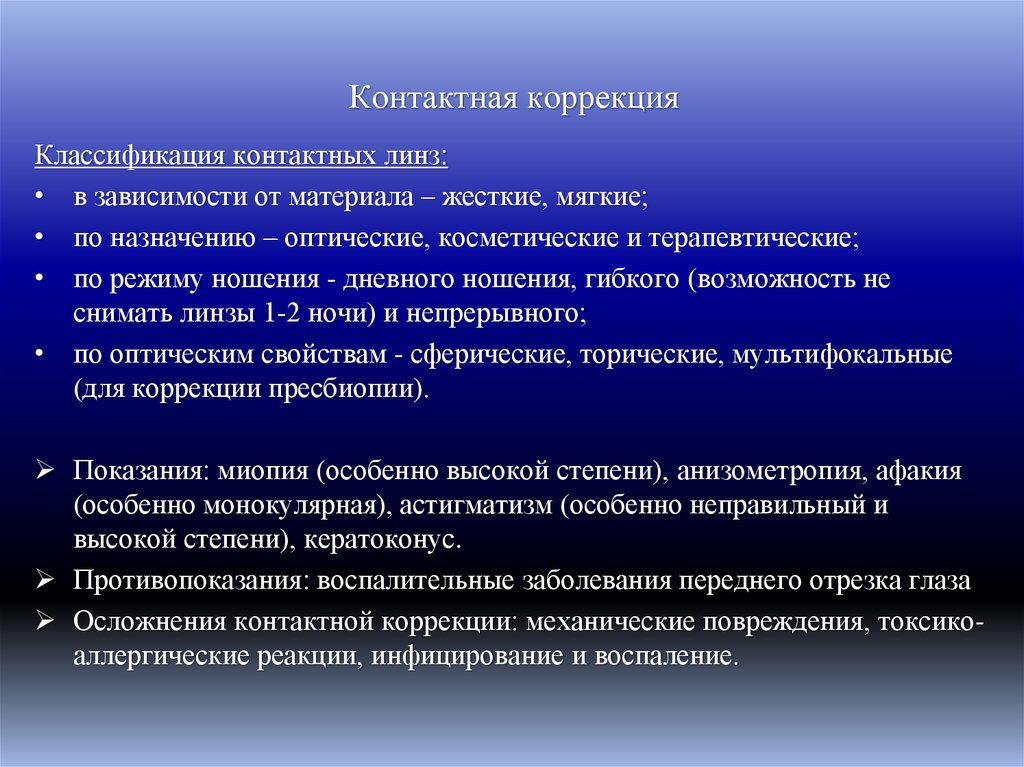 Контактная коррекция

Классификация контактных линз:

• в зависимости от материала – жесткие, мягкие;
• по назначению – оптические, косметические и терапевтические;
• по режиму ношения - дневного ношения, гибкого (возможность не снимать линзы 1-2 ночи) и непрерывного;
• по оптическим свойствам - сферические, торические, мультифокальные (для коррекции пресбиопии).

➢ Показания: миопия (особенно высокой степени), анизометропия, афакия (особенно монокулярная), астигматизм (особенно неправильный и высокой степени), кератоконус.
➢ Противопоказания: воспалительные заболевания переднего отрезка глаза
➢ Осложнения контактной коррекции: механические повреждения, токсико-аллергические реакции, инфицирование и воспаление.